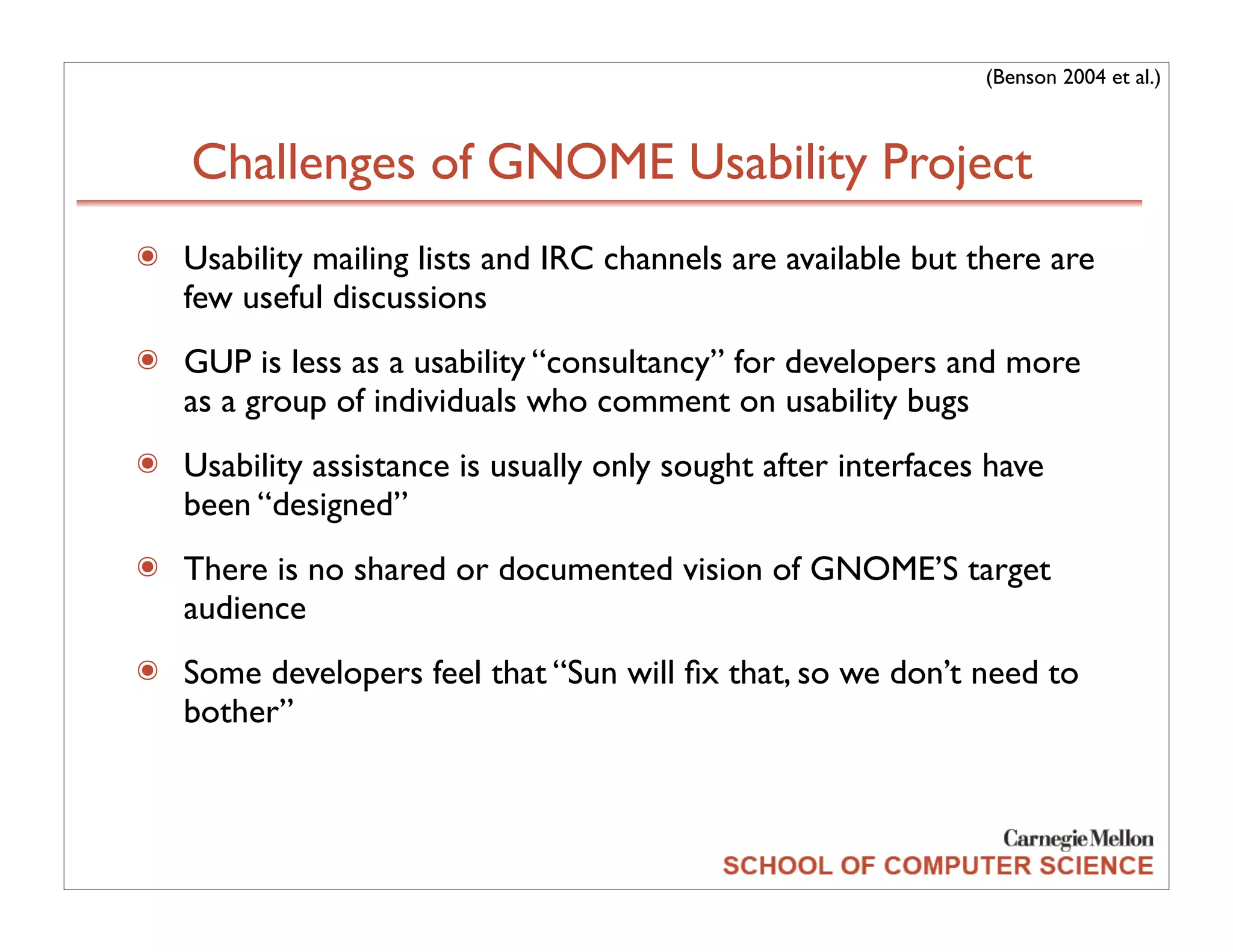 (Benson 2004 et al.)

Challenges of GNOME Usability Project

Usability mailing lists and IRC channels are available but there are few useful discussions

GUP is less as a usability “consultancy” for developers and more as a group of individuals who comment on usability bugs

Usability assistance is usually only sought after interfaces have been “designed”

There is no shared or documented vision of GNOME’S target audience

Some developers feel that “Sun will fix that, so we don’t need to bother”

Carnegie Mellon
SCHOOL OF COMPUTER SCIENCE